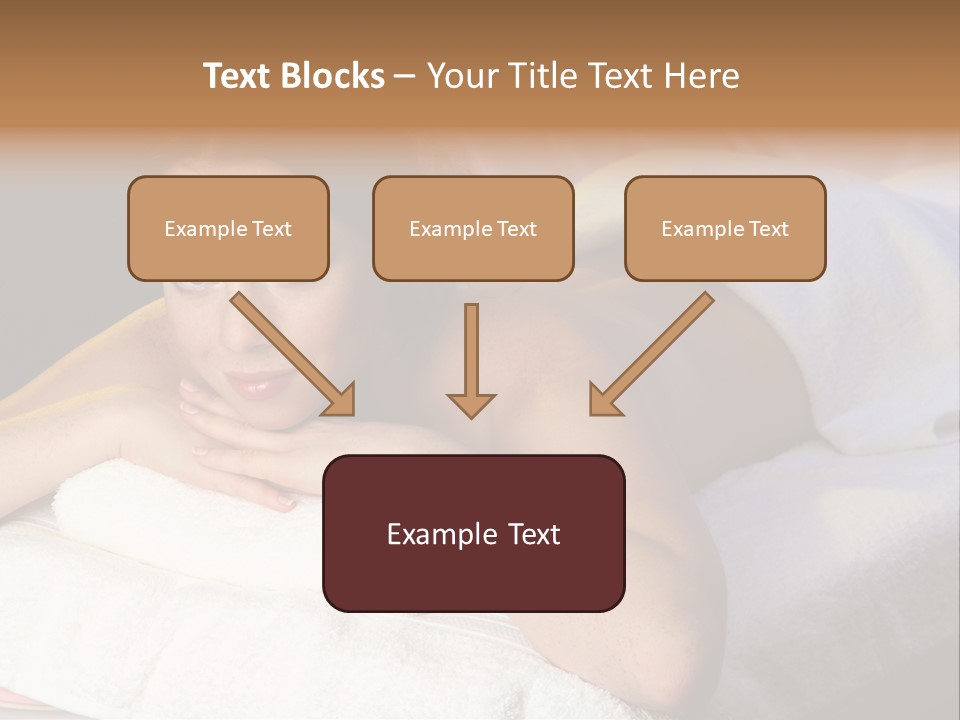 Text Blocks – Your Title Text Here

Example Text

Example Text

Example Text

Example Text